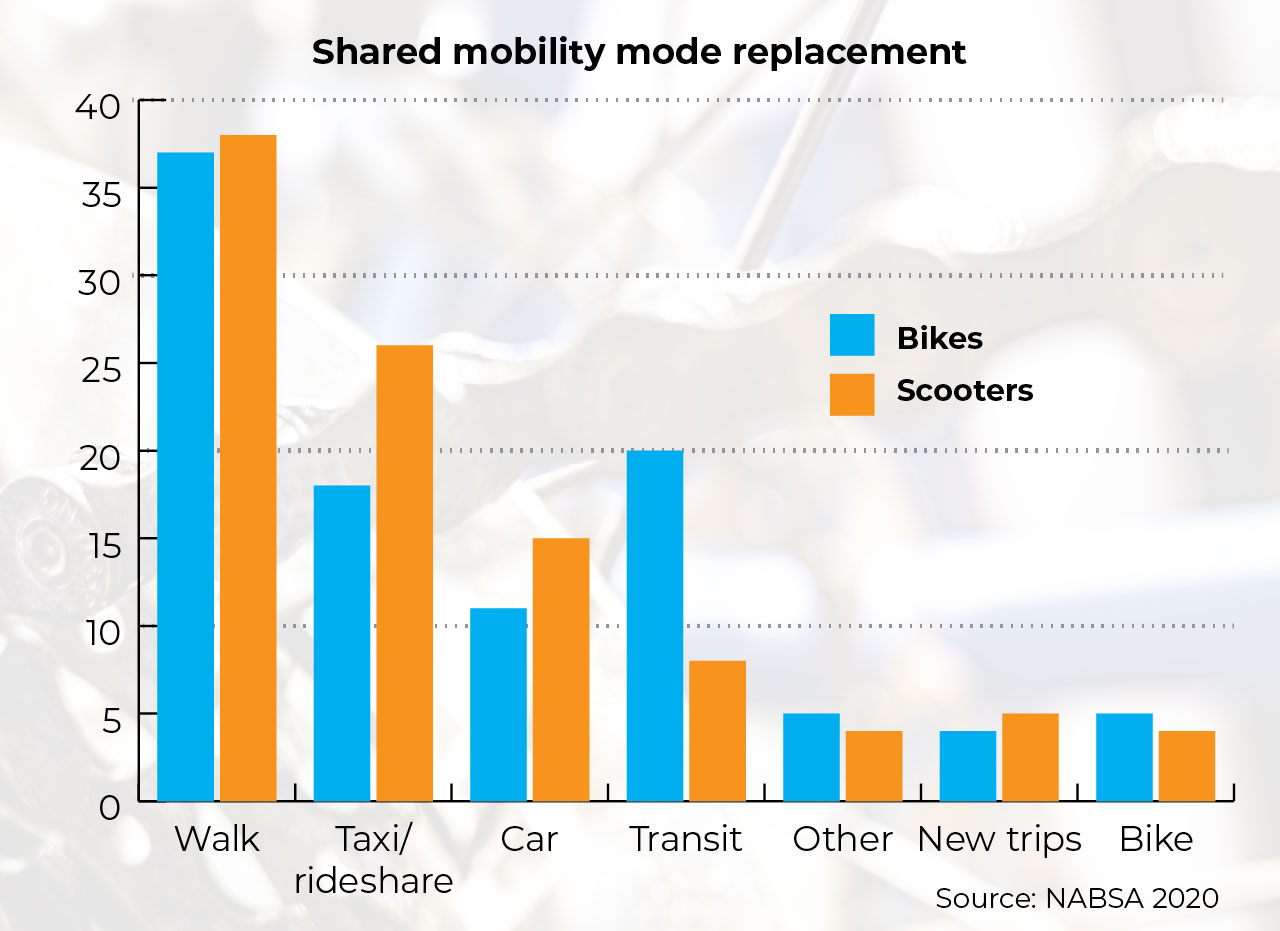 Shared mobility mode replacement

40
35
30
25
20
15
10
5
0

Bikes
Scooters

Walk
Taxi/ rideshare
Car
Transit
Other
New trips
Bike

Source: NABSA 2020